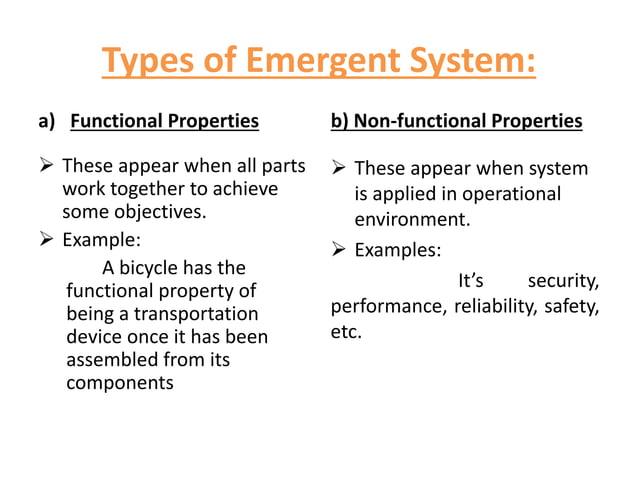 Types of Emergent System:

a) Functional Properties

➢ These appear when all parts work together to achieve some objectives.

➢ Example:

A bicycle has the functional property of being a transportation device once it has been assembled from its components

b) Non-functional Properties

➢ These appear when system is applied in operational environment.

➢ Examples:

It's security, performance, reliability, safety, etc.